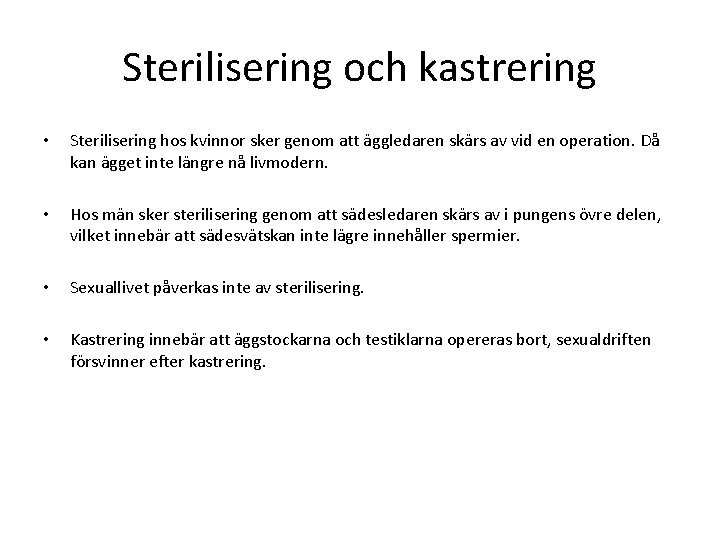 Sterilisering och kastrering

• Sterilisering hos kvinnor sker genom att äggledaren skärs av vid en operation. Då kan ägget inte längre nå livmodern.

• Hos män sker sterilisering genom att sädesledaren skärs av i pungens övre delen, vilket innebär att sädesvätskan inte lägre innehåller spermier.

• Sexuallivet påverkas inte av sterilisering.

• Kastrering innebär att äggstockarna och testiklarna opereras bort, sexualdriften försvinner efter kastrering.